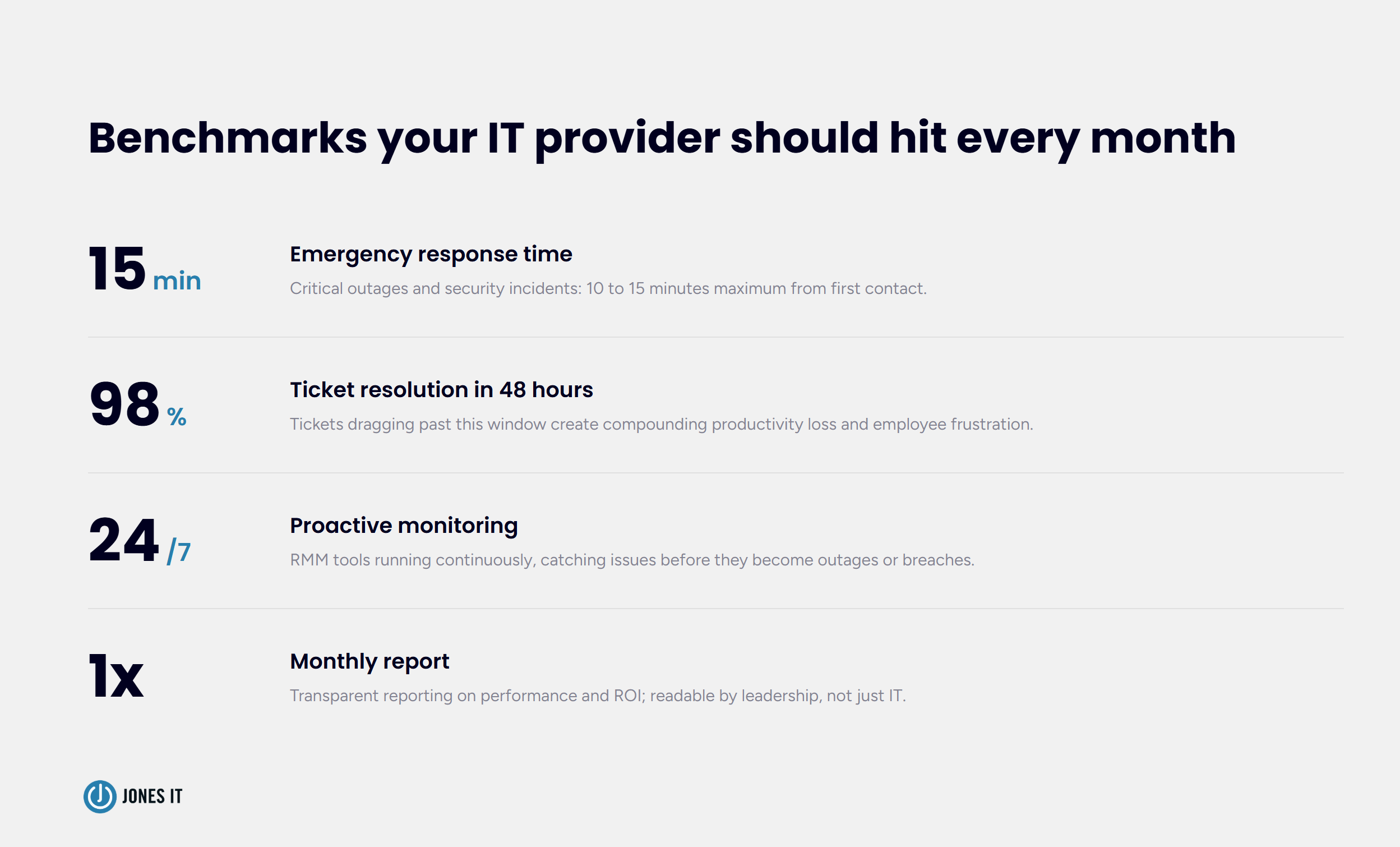 Benchmarks your IT provider should hit every month

15 min

Emergency response time

Critical outages and security incidents: 10 to 15 minutes maximum from first contact.

98 %

Ticket resolution in 48 hours

Tickets dragging past this window create compounding productivity loss and employee frustration.

24 /7

Proactive monitoring

RMM tools running continuously, catching issues before they become outages or breaches.

1x

Monthly report

Transparent reporting on performance and ROI; readable by leadership, not just IT.

JONES IT